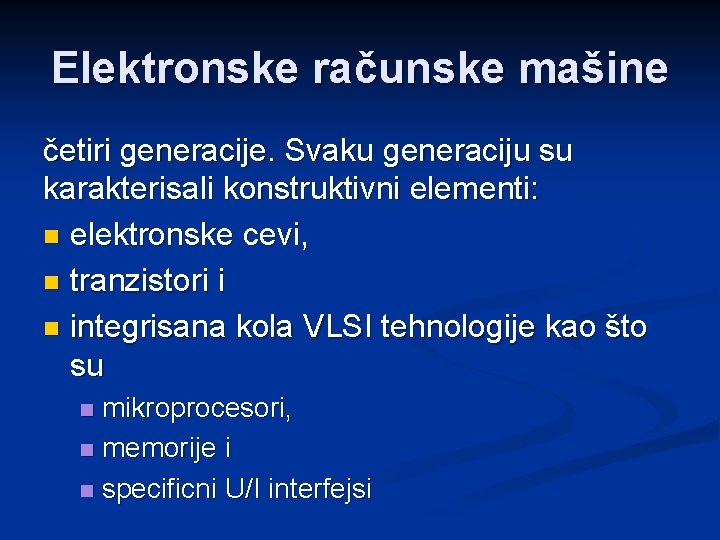 Elektronske računske mašine

četiri generacije. Svaku generaciju su karakterisali konstruktivni elementi:

- elektronske cevi,
- tranzistori i
- integrisana kola VLSI tehnologije kao što su
  - mikroprocesori,
  - memorije i
  - specificni U/I interfejsi